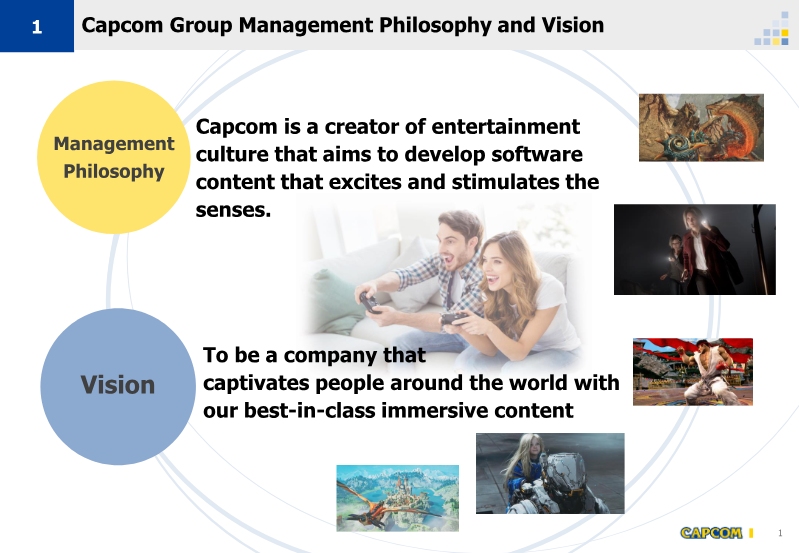 1 Capcom Group Management Philosophy and Vision

Management Philosophy

Capcom is a creator of entertainment culture that aims to develop software content that excites and stimulates the senses.

Vision

To be a company that captivates people around the world with our best-in-class immersive content

CAPCOM

1